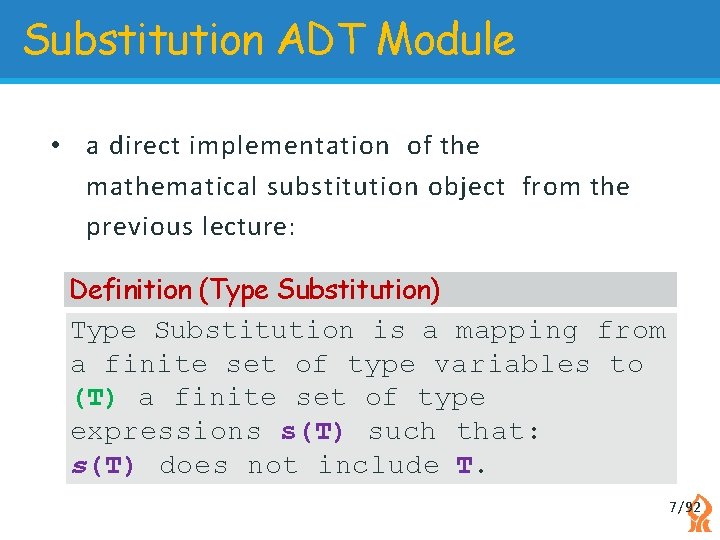 Substitution ADT Module

• a direct implementation of the mathematical substitution object from the previous lecture:

Definition (Type Substitution)

Type Substitution is a mapping from a finite set of type variables to (T) a finite set of type expressions s(T) such that: s(T) does not include T.

7/92